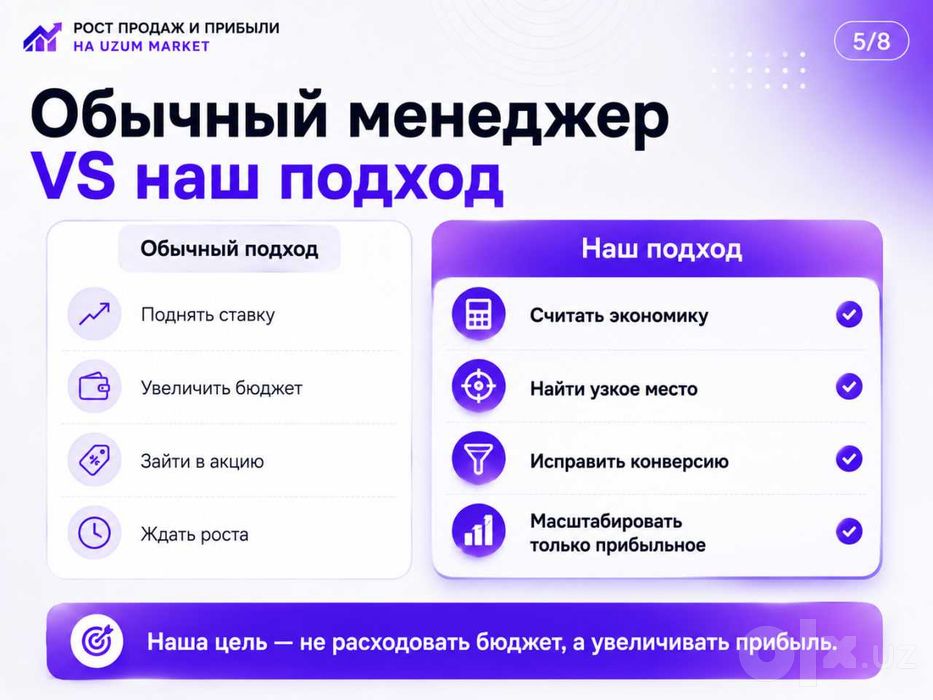 РОСТ ПРОДАЖ И ПРИБЫЛИ
НА UZUM MARKET

5/8

Обычный менеджер
VS наш подход

Обычный подход

Поднять ставку

Увеличить бюджет

Зайти в акцию

Ждать роста

Наш подход

Считать экономику

Найти узкое место

Исправить конверсию

Масштабировать только прибыльное

Наша цель — не расходовать бюджет, а увеличивать прибыль.

olx.uz